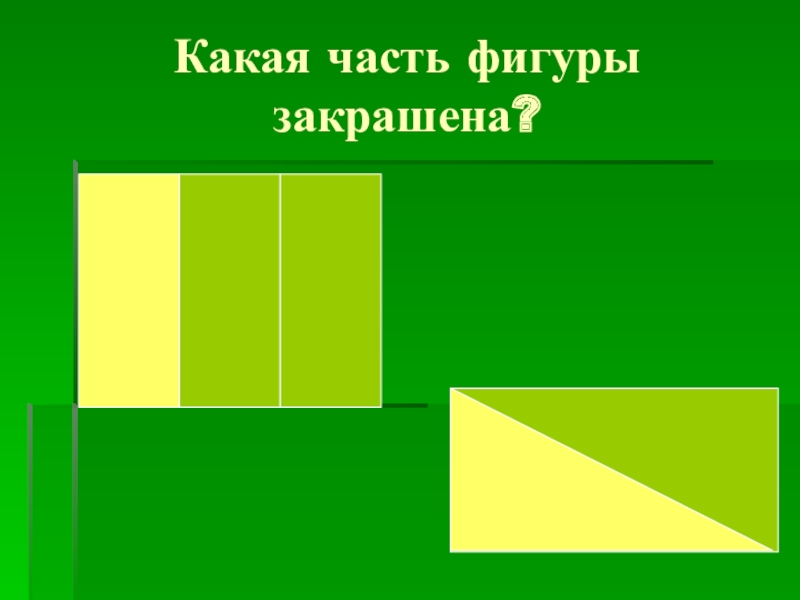 Какая часть фигуры закрашена?